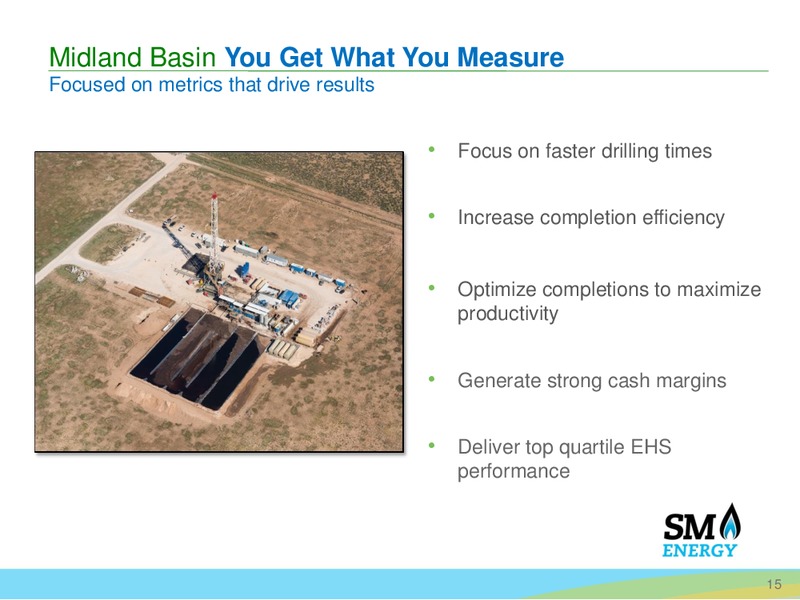 Midland Basin You Get What You Measure
Focused on metrics that drive results

• Focus on faster drilling times

• Increase completion efficiency

• Optimize completions to maximize productivity

• Generate strong cash margins

• Deliver top quartile EHS performance

SM ENERGY

15